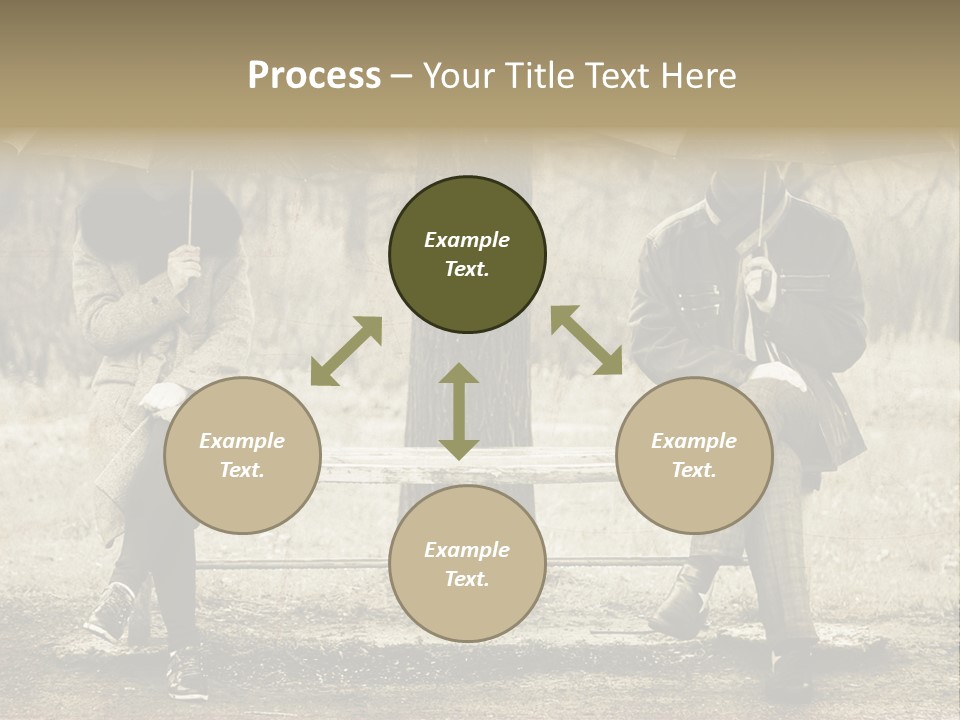 Process – Your Title Text Here

Example Text.

Example Text.

Example Text.

Example Text.